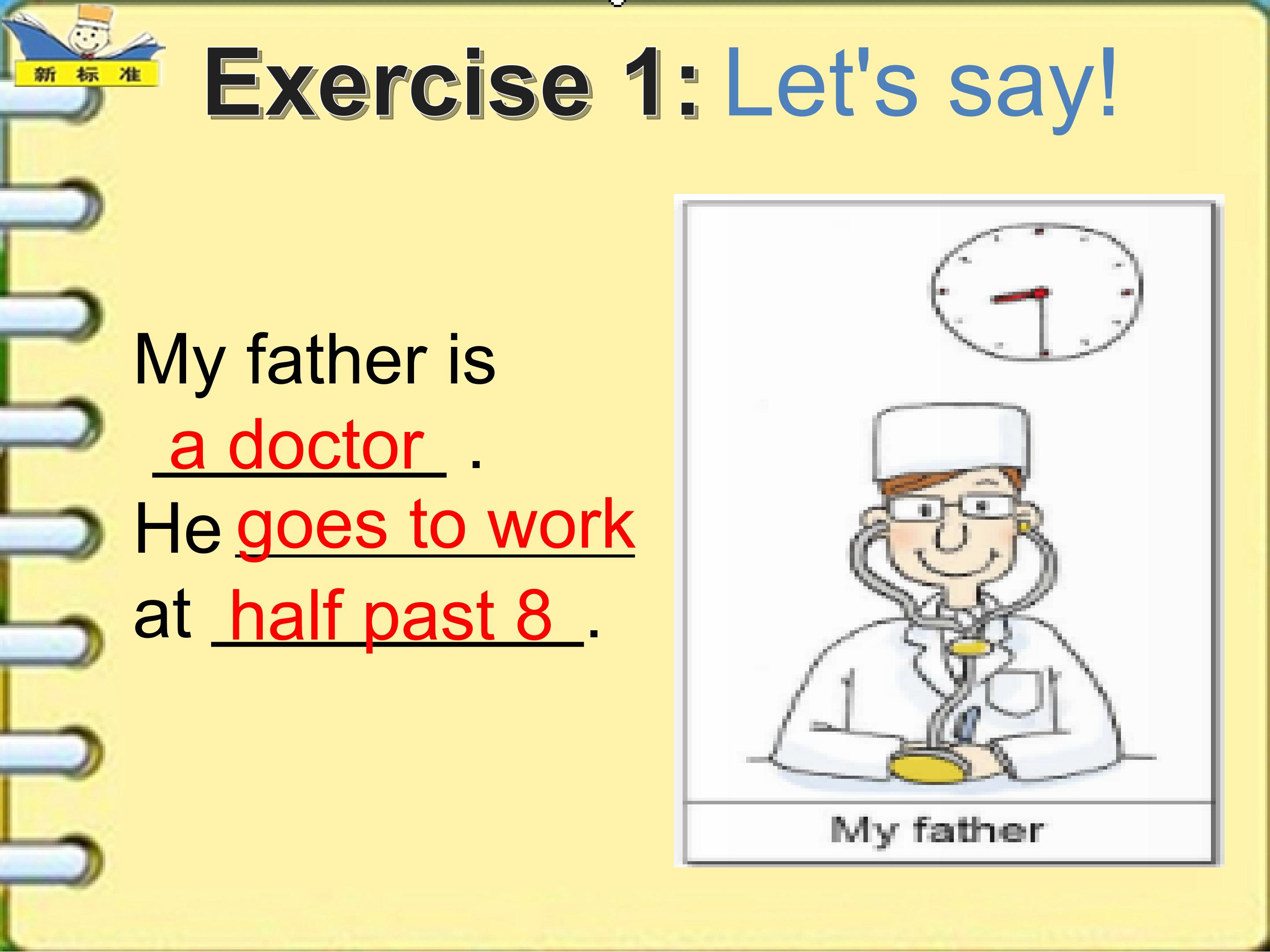 新标准

Exercise 1: Let's say!

My father is a doctor .
He goes to work
at half past 8 .

My father